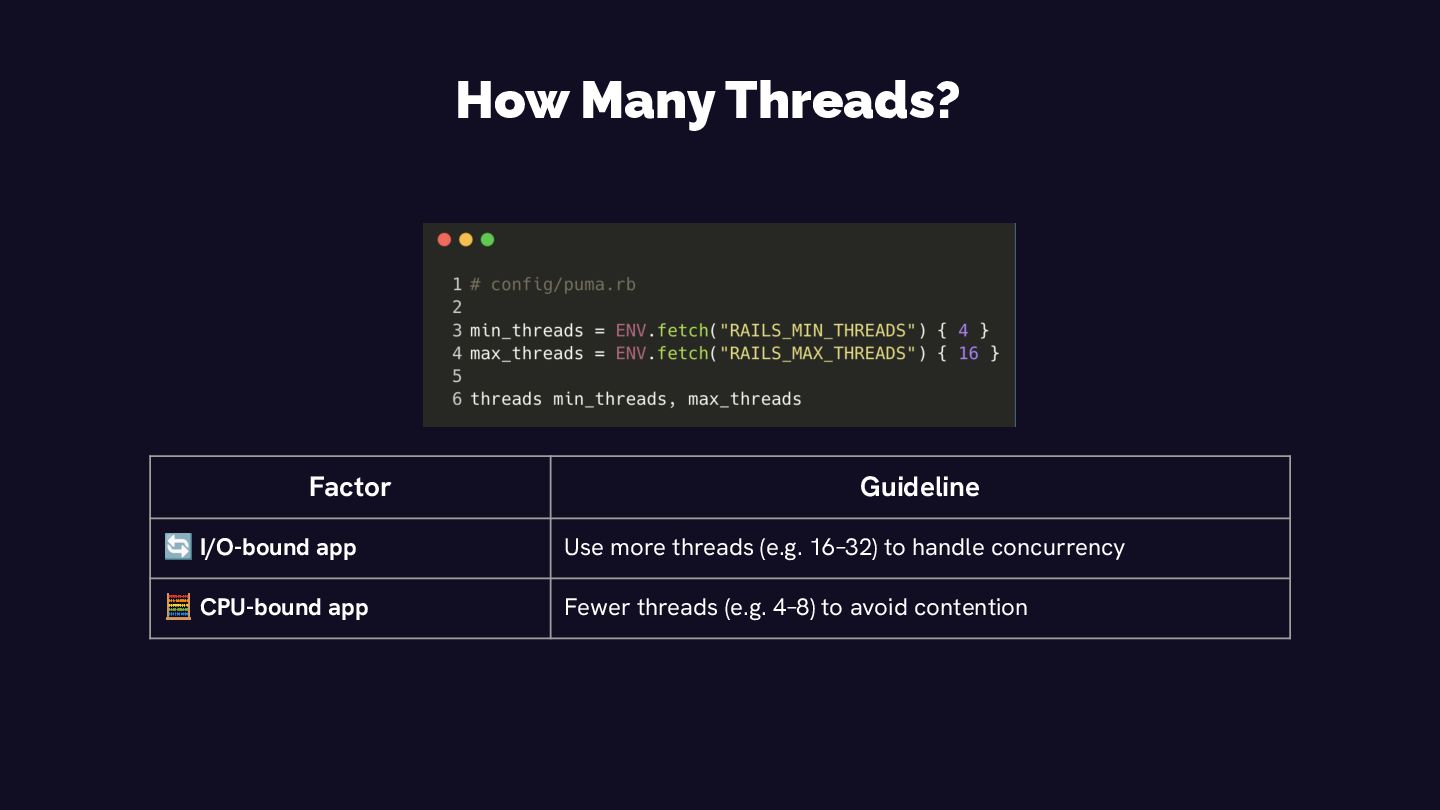 How Many Threads?

1 # config/puma.rb
2
3 min_threads = ENV.fetch("RAILS_MIN_THREADS") { 4 }
4 max_threads = ENV.fetch("RAILS_MAX_THREADS") { 16 }
5
6 threads min_threads, max_threads

| Factor | Guideline |
|---|---|
| 🔄 I/O-bound app | Use more threads (e.g. 16–32) to handle concurrency |
| 🧮 CPU-bound app | Fewer threads (e.g. 4–8) to avoid contention |